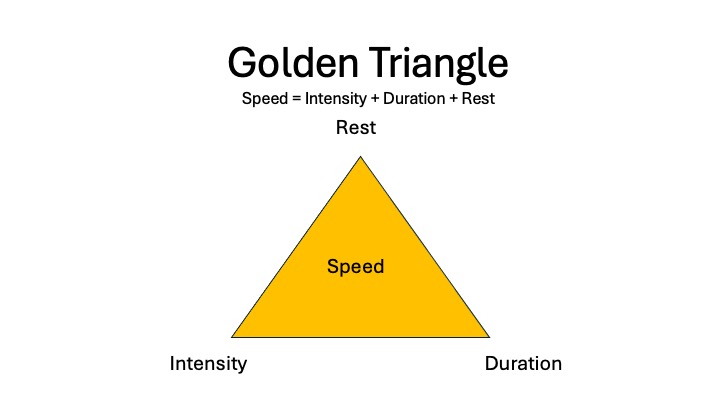 Golden Triangle

Speed = Intensity + Duration + Rest

Rest

Speed

Intensity

Duration